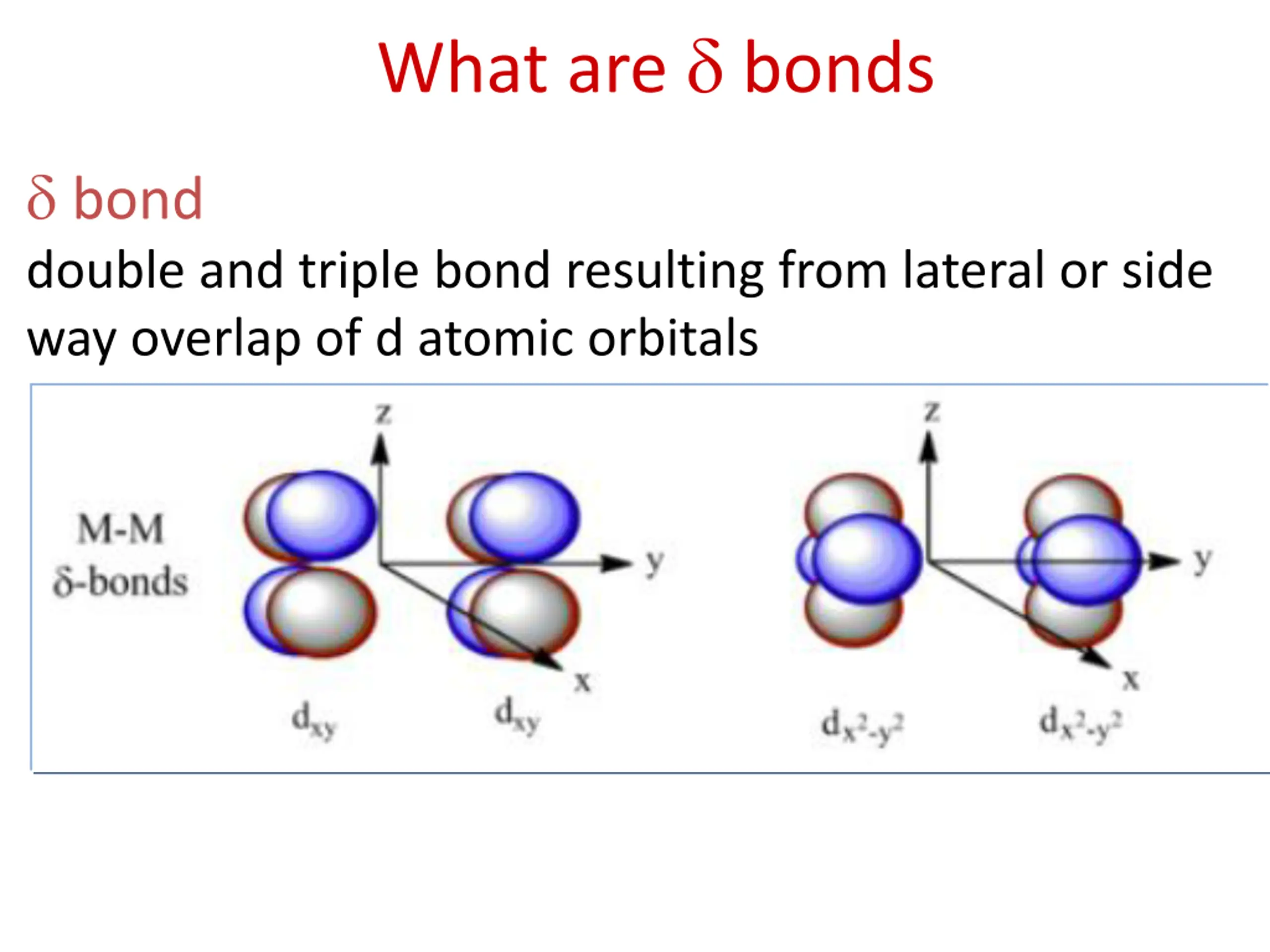 What are δ bonds

δ bond
double and triple bond resulting from lateral or side way overlap of d atomic orbitals

M-M
δ-bonds

z
y
x
$d_{xy}$
$d_{xy}$

z
y
x
$d_{x^2-y^2}$
$d_{x^2-y^2}$